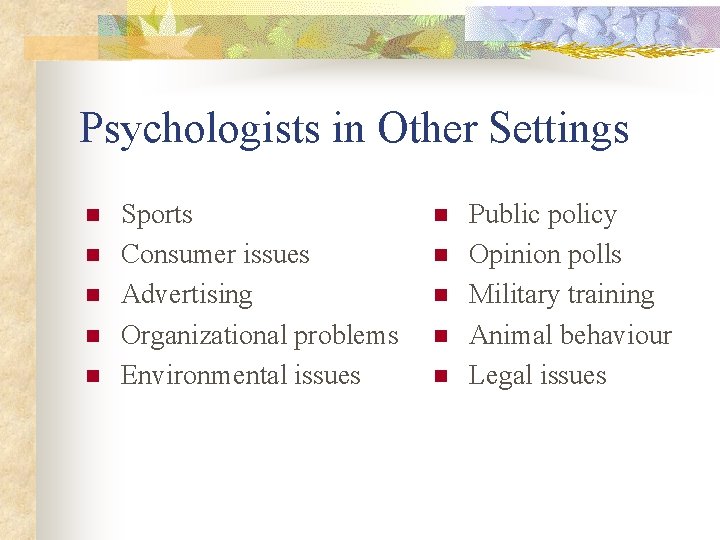 Psychologists in Other Settings

- Sports
- Consumer issues
- Advertising
- Organizational problems
- Environmental issues

- Public policy
- Opinion polls
- Military training
- Animal behaviour
- Legal issues